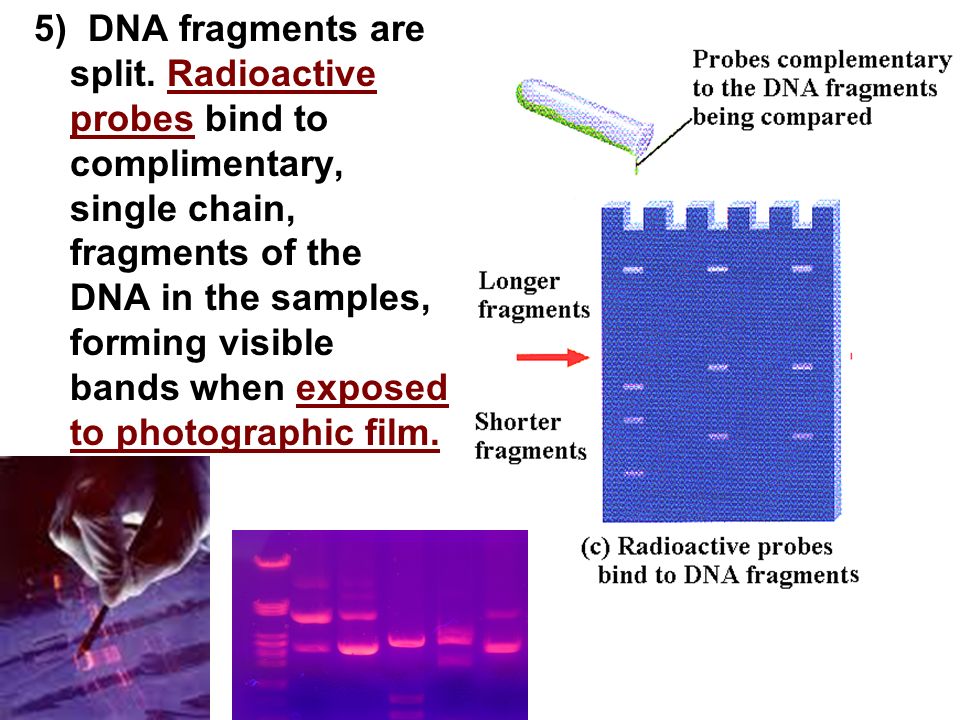 5) DNA fragments are split. Radioactive probes bind to complimentary, single chain, fragments of the DNA in the samples, forming visible bands when exposed to photographic film.

Probes complementary to the DNA fragments being compared

Longer fragments

Shorter fragments

(c) Radioactive probes bind to DNA fragments